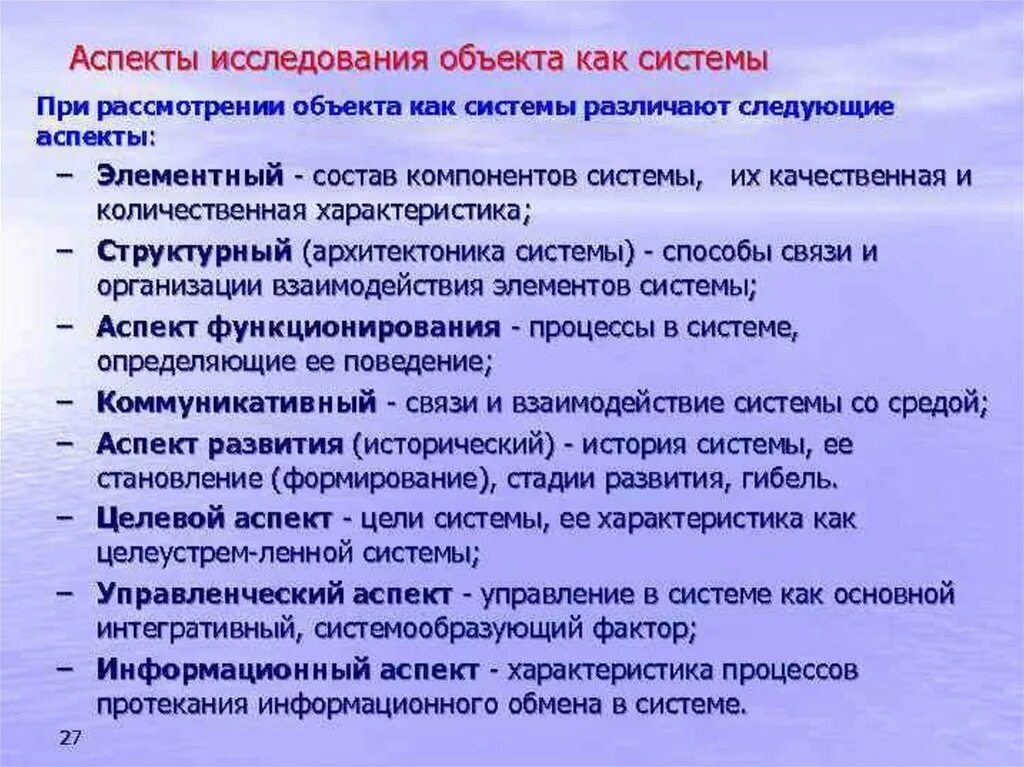 Аспекты исследования объекта как системы

При рассмотрении объекта как системы различают следующие аспекты:

– Элементный - состав компонентов системы, их качественная и количественная характеристика;
– Структурный (архитектоника системы) - способы связи и организации взаимодействия элементов системы;
– Аспект функционирования - процессы в системе, определяющие ее поведение;
– Коммуникативный - связи и взаимодействие системы со средой;
– Аспект развития (исторический) - история системы, ее становление (формирование), стадии развития, гибель.
– Целевой аспект - цели системы, ее характеристика как целеустрем-ленной системы;
– Управленческий аспект - управление в системе как основной интегративный, системообразующий фактор;
– Информационный аспект - характеристика процессов протекания информационного обмена в системе.

27